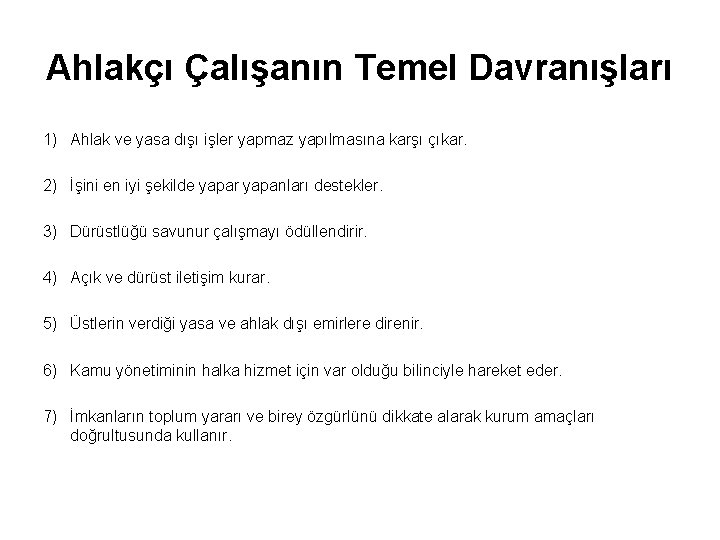 Ahlakçı Çalışanın Temel Davranışları

1) Ahlak ve yasa dışı işler yapmaz yapılmasına karşı çıkar.

2) İşini en iyi şekilde yapar yapanları destekler.

3) Dürüstlüğü savunur çalışmayı ödüllendirir.

4) Açık ve dürüst iletişim kurar.

5) Üstlerin verdiği yasa ve ahlak dışı emirlere direnir.

6) Kamu yönetiminin halka hizmet için var olduğu bilinciyle hareket eder.

7) İmkanların toplum yararı ve birey özgürlünü dikkate alarak kurum amaçları doğrultusunda kullanır.